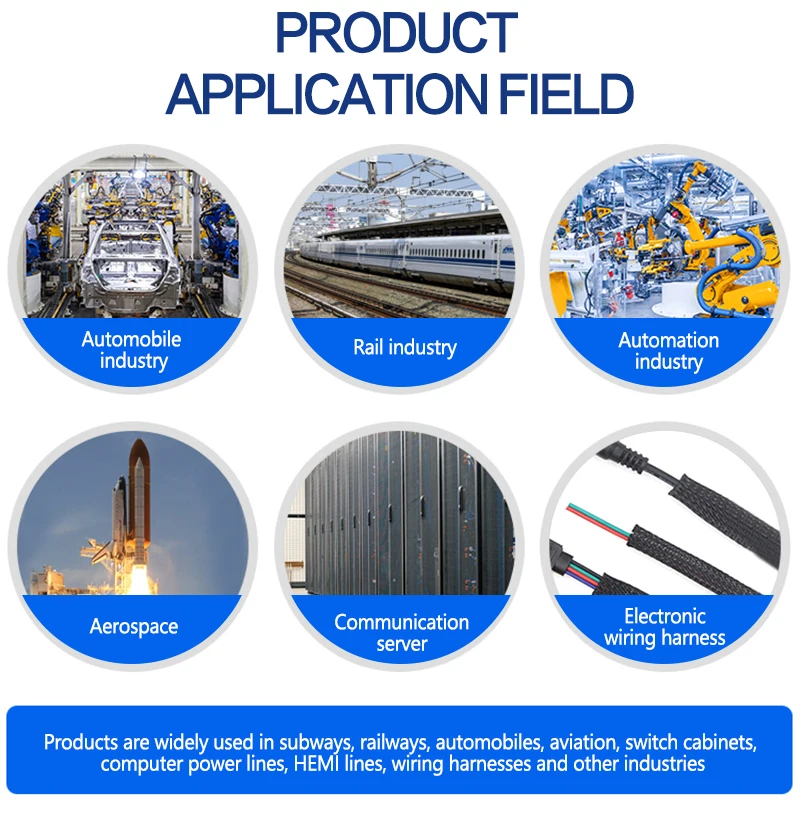 PRODUCT
APPLICATION FIELD

Automobile industry

Rail industry

Automation industry

Aerospace

Communication server

Electronic wiring harness

Products are widely used in subways, railways, automobiles, aviation, switch cabinets, computer power lines, HEMI lines, wiring harnesses and other industries